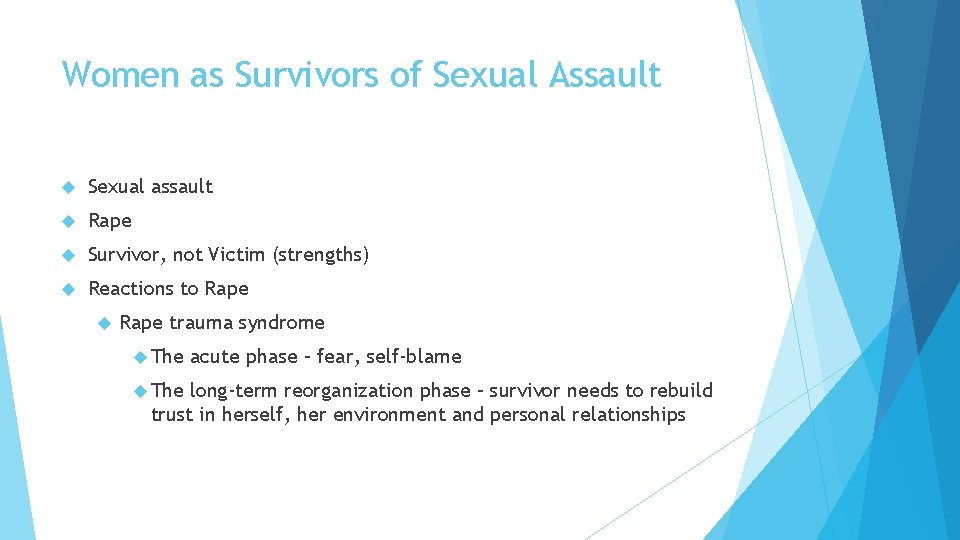 Women as Survivors of Sexual Assault

Sexual assault

Rape

Survivor, not Victim (strengths)

Reactions to Rape

Rape trauma syndrome

The acute phase – fear, self-blame

The long-term reorganization phase – survivor needs to rebuild trust in herself, her environment and personal relationships